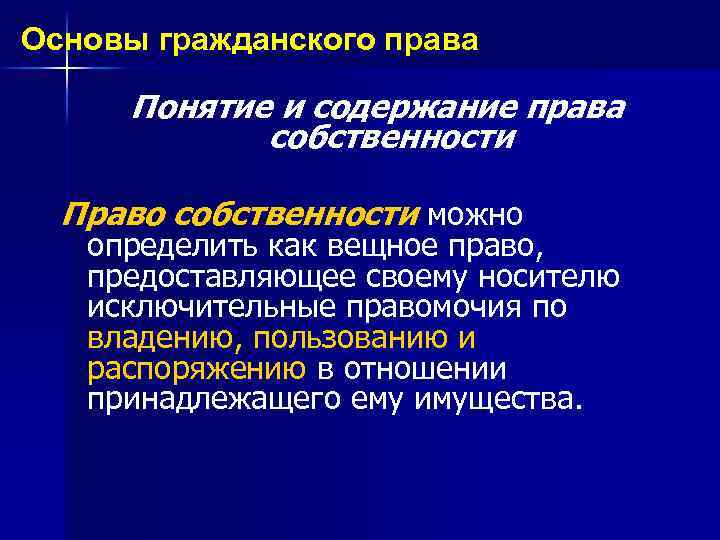 Основы гражданского права

Понятие и содержание права собственности

Право собственности можно определить как вещное право, предоставляющее своему носителю исключительные правомочия по владению, пользованию и распоряжению в отношении принадлежащего ему имущества.